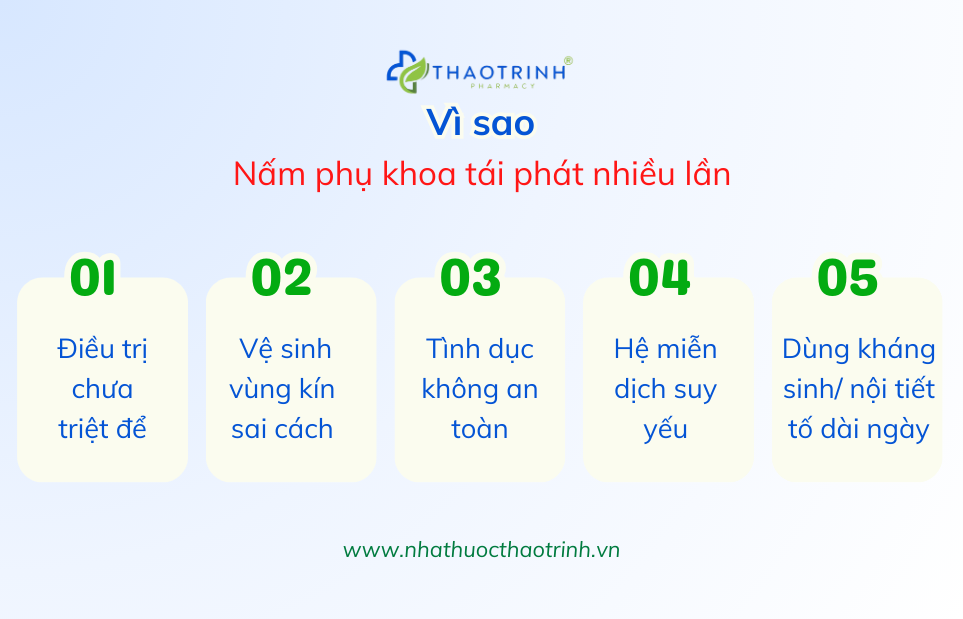 THAOTRINH®
PHARMACY

Vì sao
Nấm phụ khoa tái phát nhiều lần

01
Điều trị chưa triệt để

02
Vệ sinh vùng kín sai cách

03
Tình dục không an toàn

04
Hệ miễn dịch suy yếu

05
Dùng kháng sinh/ nội tiết tố dài ngày

www.nhathuocthaotrinh.vn